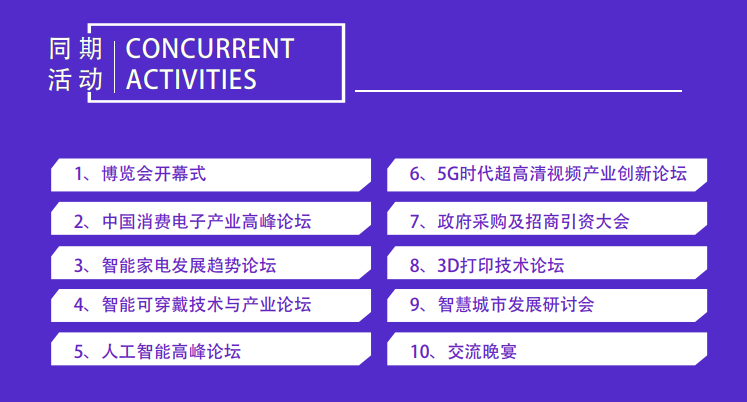 同期活动 CONCURRENT ACTIVITIES

1、博览会开幕式

2、中国消费电子产业高峰论坛

3、智能家电发展趋势论坛

4、智能可穿戴技术与产业论坛

5、人工智能高峰论坛

6、5G时代超高清视频产业创新论坛

7、政府采购及招商引资大会

8、3D打印技术论坛

9、智慧城市发展研讨会

10、交流晚宴